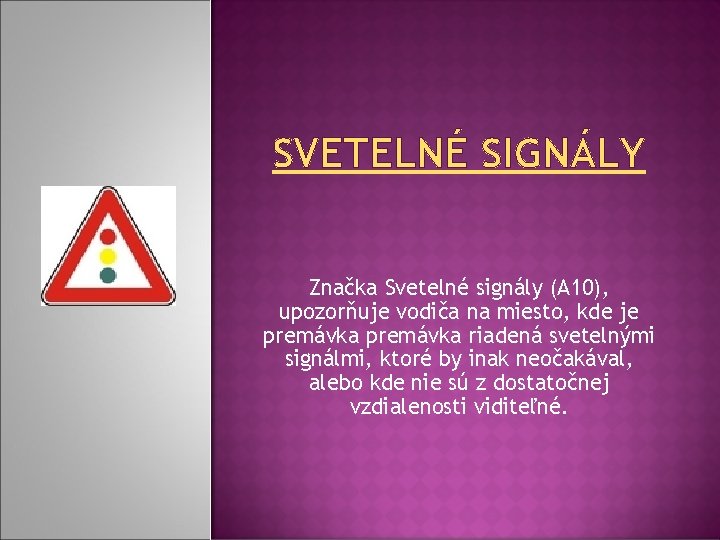 SVETELNÉ SIGNÁLY

Značka Svetelné signály (A10), upozorňuje vodiča na miesto, kde je premávka premávka riadená svetelnými signálmi, ktoré by inak neočakával, alebo kde nie sú z dostatočnej vzdialenosti viditeľné.